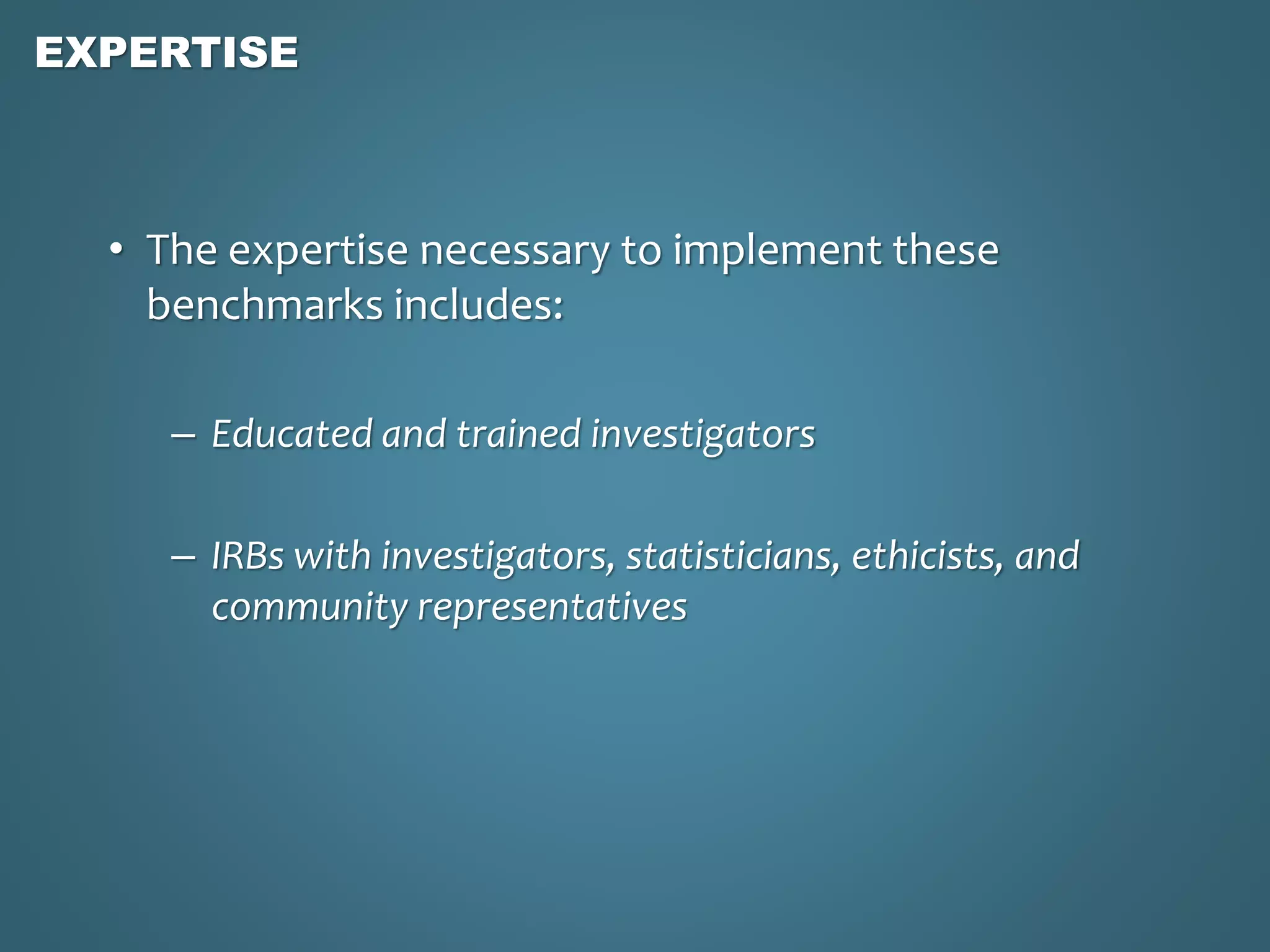 EXPERTISE

• The expertise necessary to implement these benchmarks includes:

– Educated and trained investigators

– IRBs with investigators, statisticians, ethicists, and community representatives